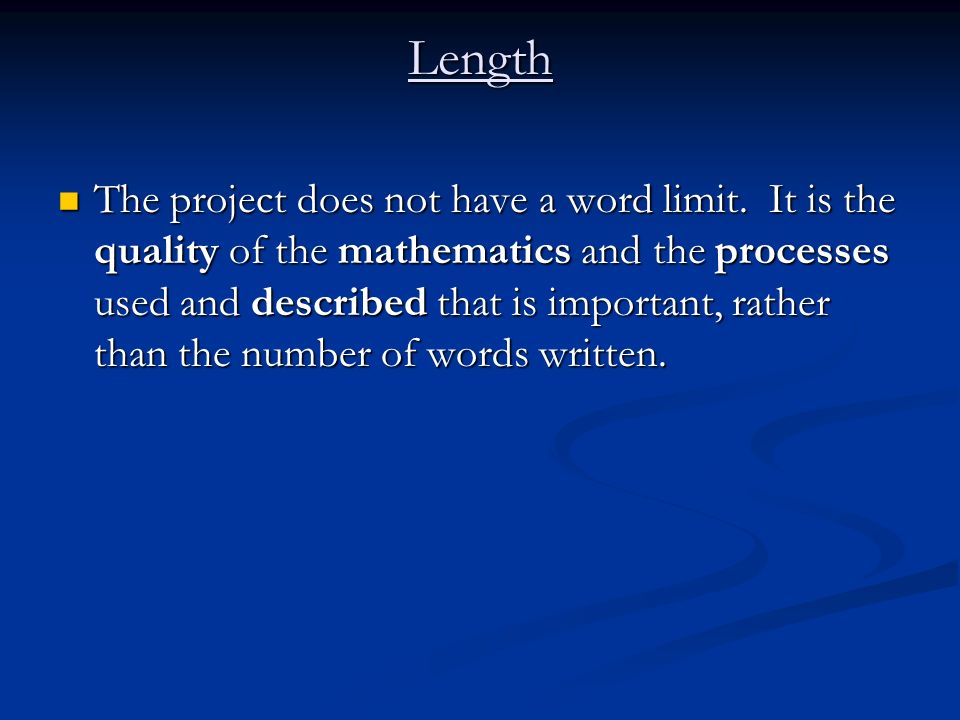 Length

The project does not have a word limit. It is the quality of the mathematics and the processes used and described that is important, rather than the number of words written.